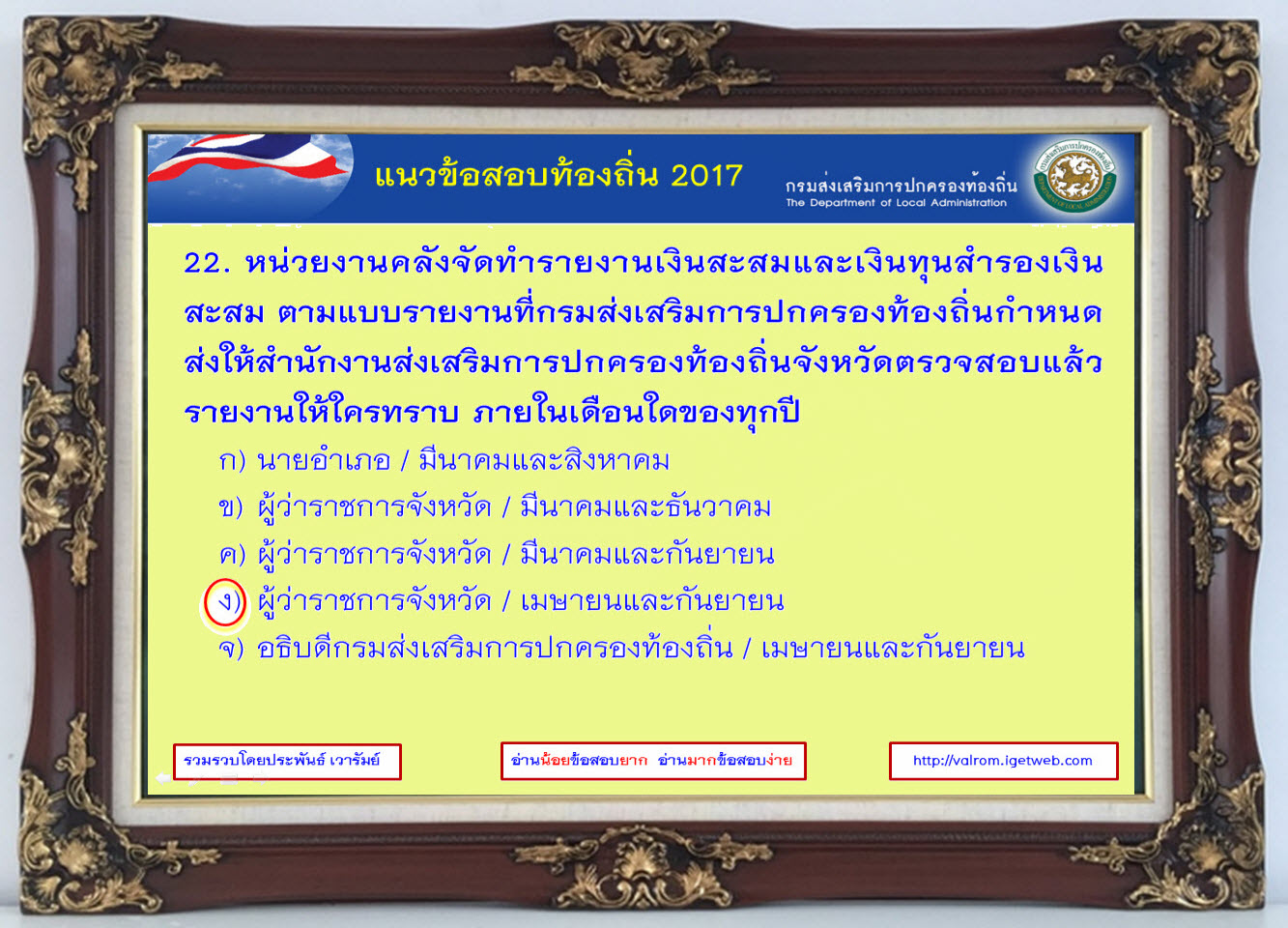 แนวข้อสอบท้องถิ่น 2017

กรมส่งเสริมการปกครองท้องถิ่น
The Department of Local Administration

22. หน่วยงานคลังจัดทำรายงานเงินสะสมและเงินทุนสำรองเงินสะสม ตามแบบรายงานที่กรมส่งเสริมการปกครองท้องถิ่นกำหนด ส่งให้สำนักงานส่งเสริมการปกครองท้องถิ่นจังหวัดตรวจสอบแล้วรายงานให้ใครทราบ ภายในเดือนใดของทุกปี

ก) นายอำเภอ / มีนาคมและสิงหาคม

ข) ผู้ว่าราชการจังหวัด / มีนาคมและธันวาคม

ค) ผู้ว่าราชการจังหวัด / มีนาคมและกันยายน

ง) ผู้ว่าราชการจังหวัด / เมษายนและกันยายน

จ) อธิบดีกรมส่งเสริมการปกครองท้องถิ่น / เมษายนและกันยายน

รวมรวบโดยประพันธ์ เวารัมย์

อ่านน้อยข้อสอบยาก อ่านมากข้อสอบง่าย

http://valrom.igetweb.com